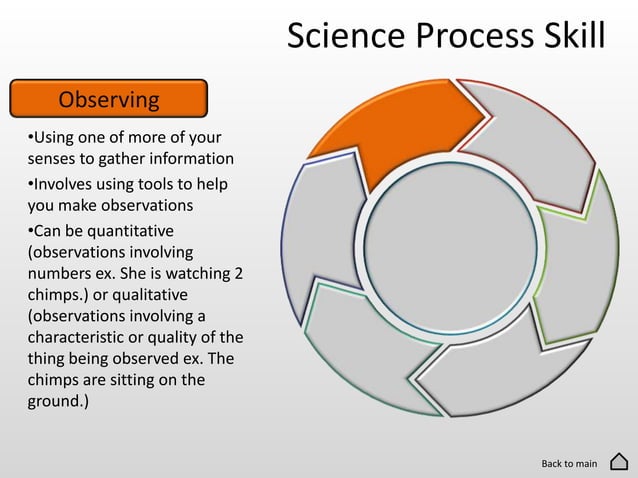 Science Process Skill

Observing

•Using one of more of your senses to gather information

•Involves using tools to help you make observations

•Can be quantitative (observations involving numbers ex. She is watching 2 chimps.) or qualitative (observations involving a characteristic or quality of the thing being observed ex. The chimps are sitting on the ground.)

Back to main